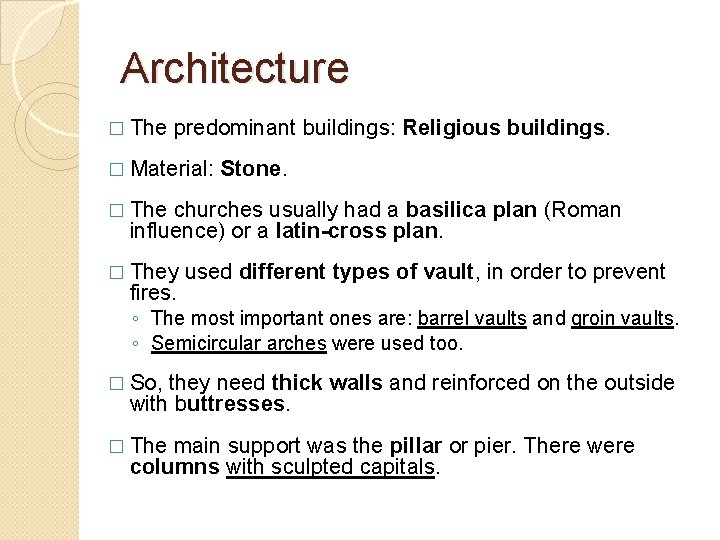 Architecture

□ The predominant buildings: Religious buildings.

□ Material: Stone.

□ The churches usually had a basilica plan (Roman influence) or a latin-cross plan.

□ They used different types of vault, in order to prevent fires.

◦ The most important ones are: barrel vaults and groin vaults.

◦ Semicircular arches were used too.

□ So, they need thick walls and reinforced on the outside with buttresses.

□ The main support was the pillar or pier. There were columns with sculpted capitals.